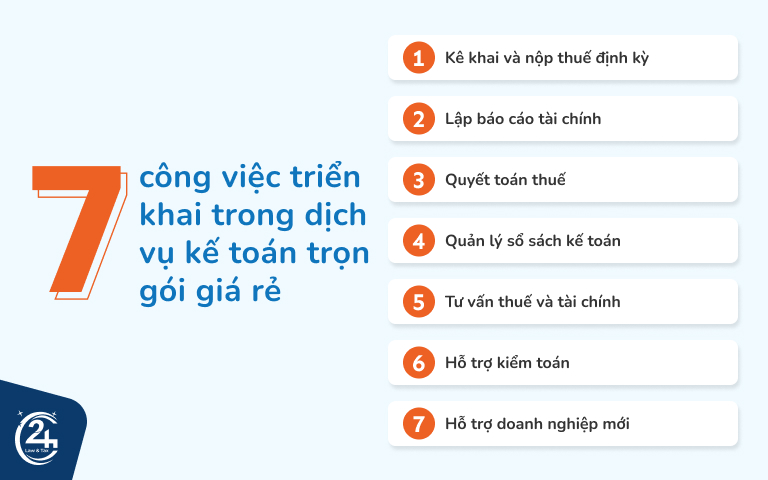 7 công việc triển khai trong dịch vụ kế toán trọn gói giá rẻ

1 Kê khai và nộp thuế định kỳ

2 Lập báo cáo tài chính

3 Quyết toán thuế

4 Quản lý sổ sách kế toán

5 Tư vấn thuế và tài chính

6 Hỗ trợ kiểm toán

7 Hỗ trợ doanh nghiệp mới

24 Law & Tax